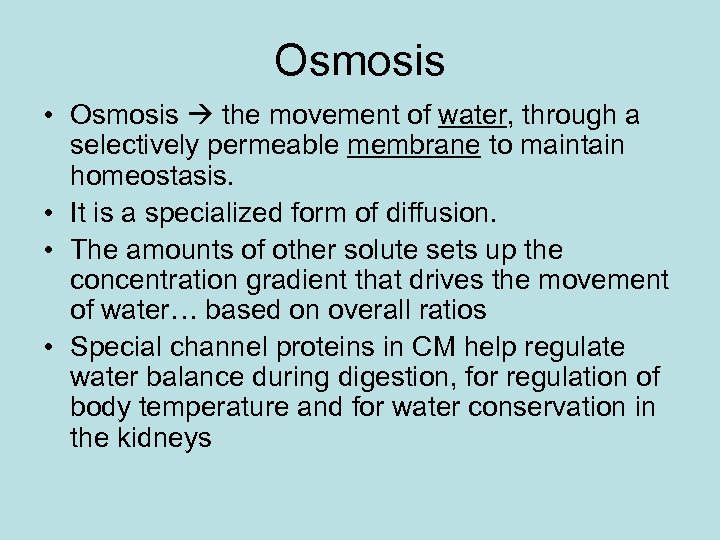 Osmosis

• Osmosis → the movement of water, through a selectively permeable membrane to maintain homeostasis.
• It is a specialized form of diffusion.
• The amounts of other solute sets up the concentration gradient that drives the movement of water… based on overall ratios
• Special channel proteins in CM help regulate water balance during digestion, for regulation of body temperature and for water conservation in the kidneys